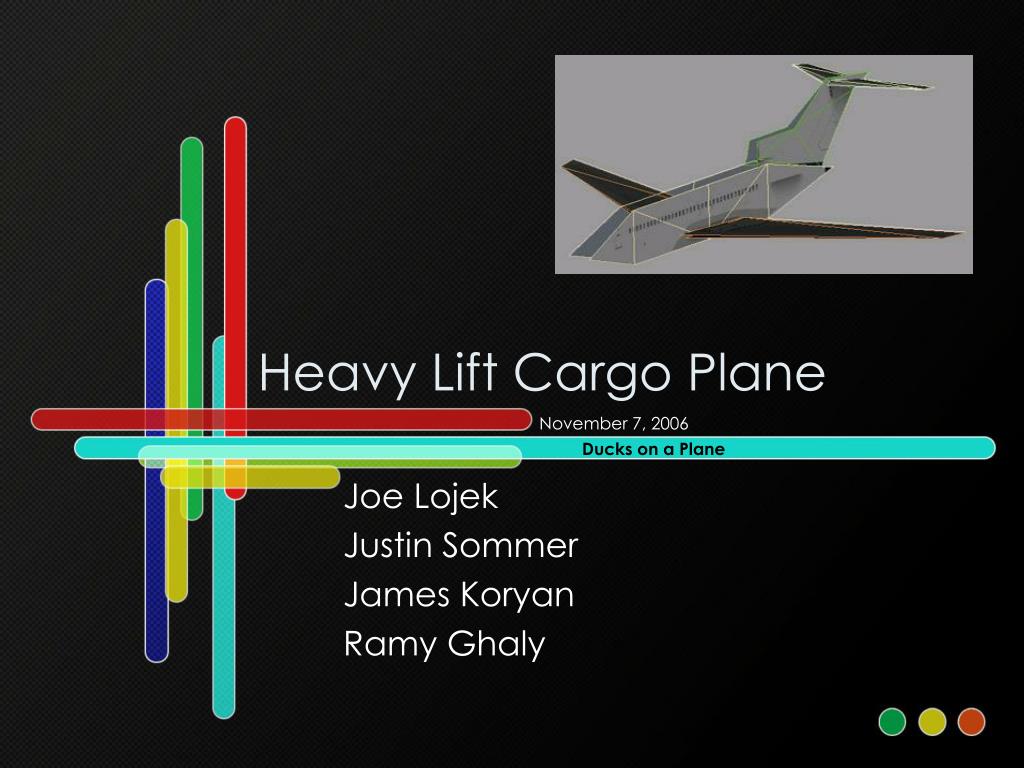 Heavy Lift Cargo Plane

November 7, 2006

Ducks on a Plane

Joe Lojek
Justin Sommer
James Koryan
Ramy Ghaly